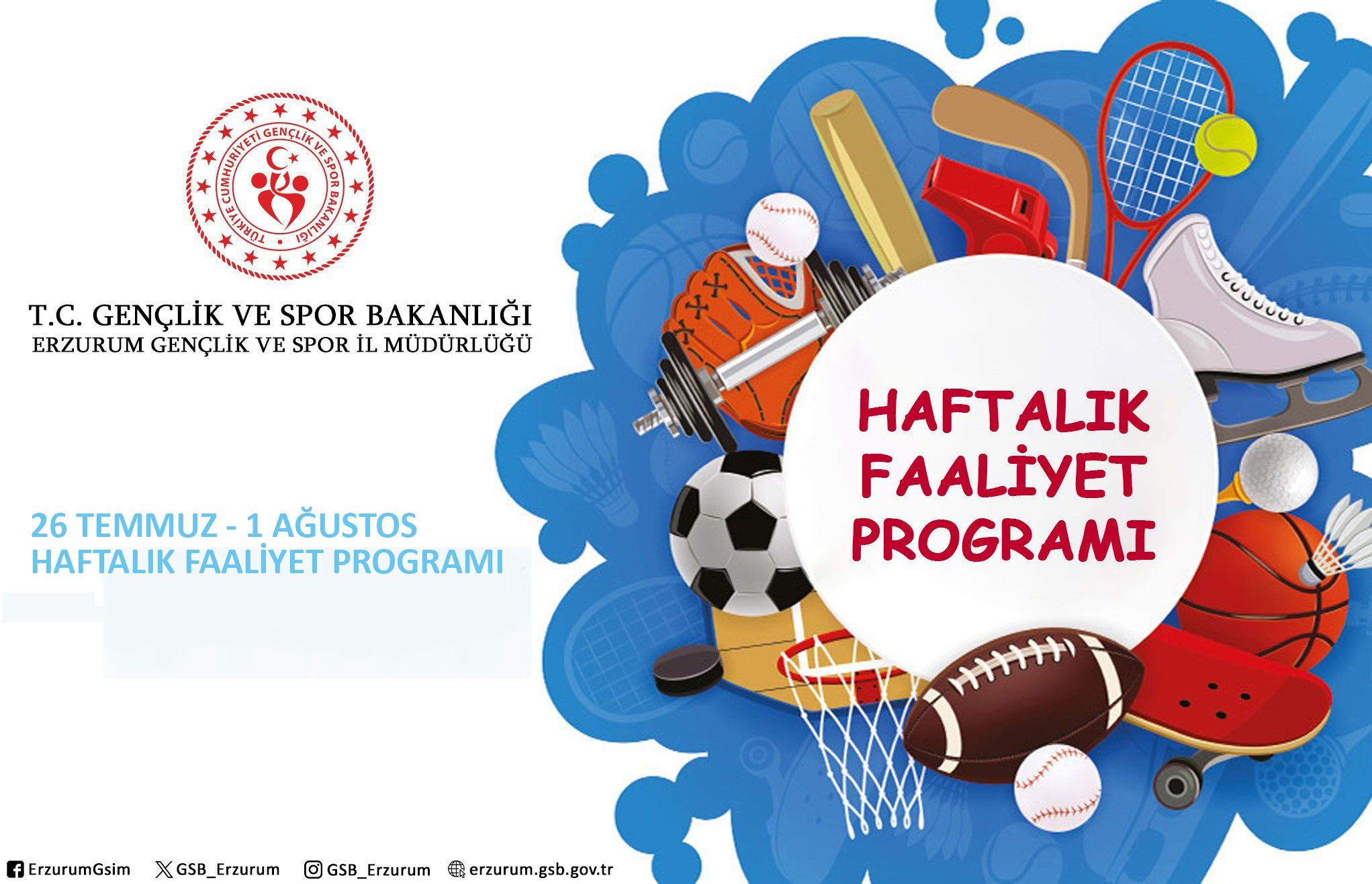 TÜRKİYE CUMHURİYETİ GENÇLİK VE SPOR BAKANLIĞI

T.C. GENÇLİK VE SPOR BAKANLIĞI
ERZURUM GENÇLİK VE SPOR İL MÜDÜRLÜĞÜ

26 TEMMUZ - 1 AĞUSTOS
HAFTALIK FAALİYET PROGRAMI

HAFTALIK FAALİYET PROGRAMI

ErzurumGsim GSB_Erzurum GSB_Erzurum erzurum.gsb.gov.tr